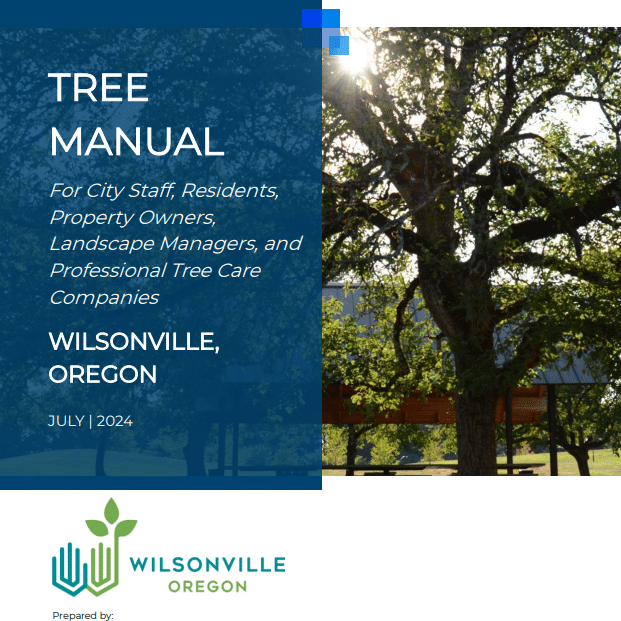 TREE MANUAL

For City Staff, Residents, Property Owners, Landscape Managers, and Professional Tree Care Companies

WILSONVILLE, OREGON

JULY | 2024

WILSONVILLE
OREGON

Prepared by: